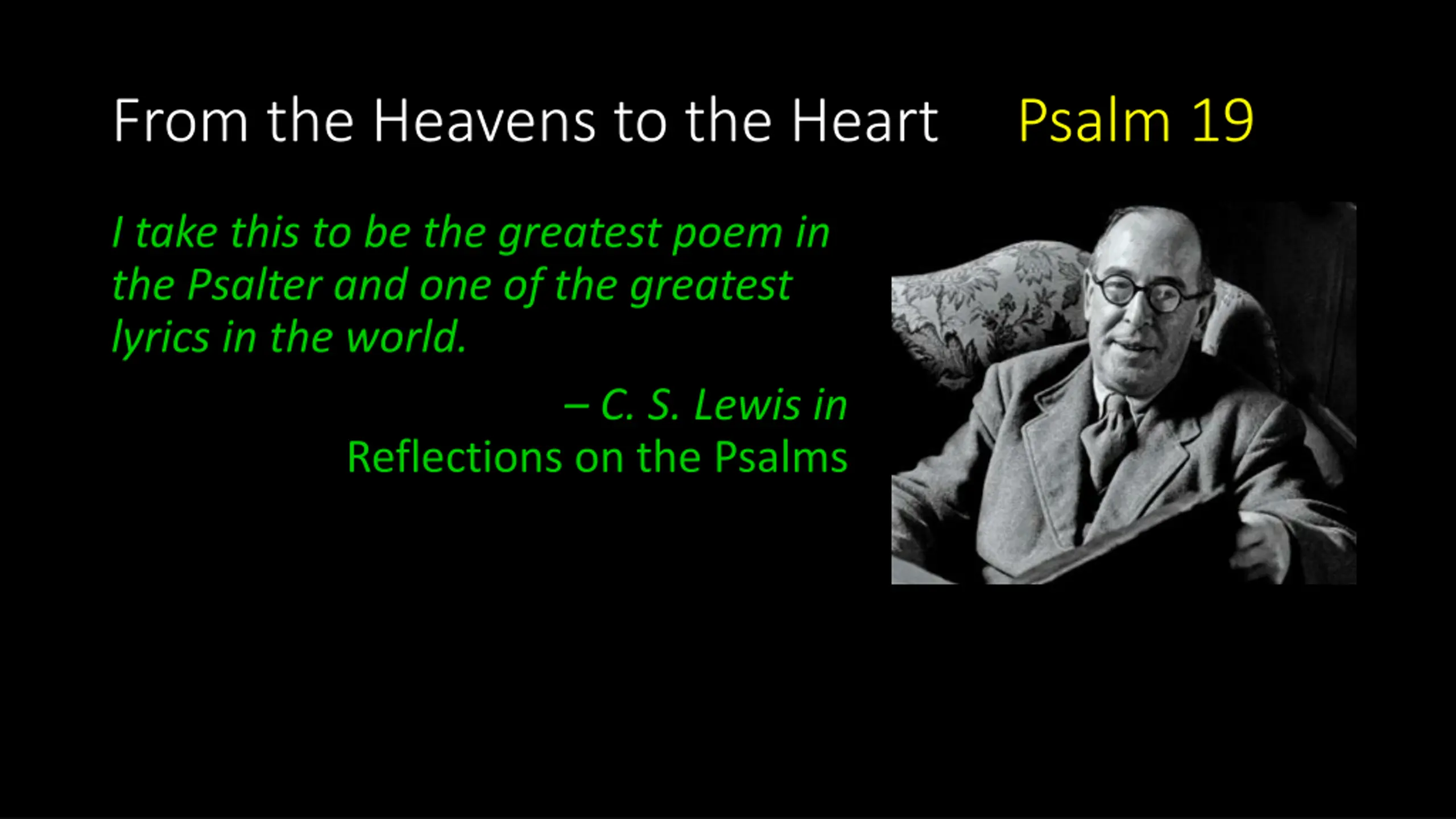 From the Heavens to the Heart Psalm 19

I take this to be the greatest poem in the Psalter and one of the greatest lyrics in the world.

– C. S. Lewis in
Reflections on the Psalms